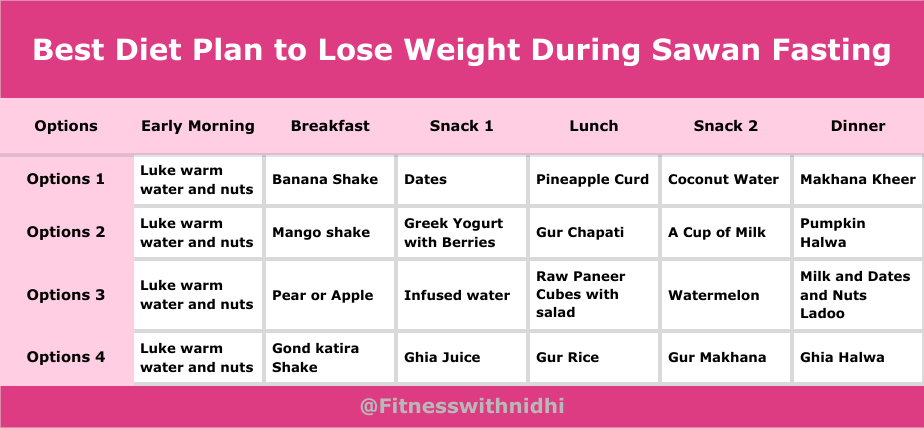 Best Diet Plan to Lose Weight During Sawan Fasting

| Options | Early Morning | Breakfast | Snack 1 | Lunch | Snack 2 | Dinner |
|---|---|---|---|---|---|---|
| Options 1 | Luke warm water and nuts | Banana Shake | Dates | Pineapple Curd | Coconut Water | Makhana Kheer |
| Options 2 | Luke warm water and nuts | Mango shake | Greek Yogurt with Berries | Gur Chapati | A Cup of Milk | Pumpkin Halwa |
| Options 3 | Luke warm water and nuts | Pear or Apple | Infused water | Raw Paneer Cubes with salad | Watermelon | Milk and Dates and Nuts Ladoo |
| Options 4 | Luke warm water and nuts | Gond katira Shake | Ghia Juice | Gur Rice | Gur Makhana | Ghia Halwa |

@Fitnesswithnidhi